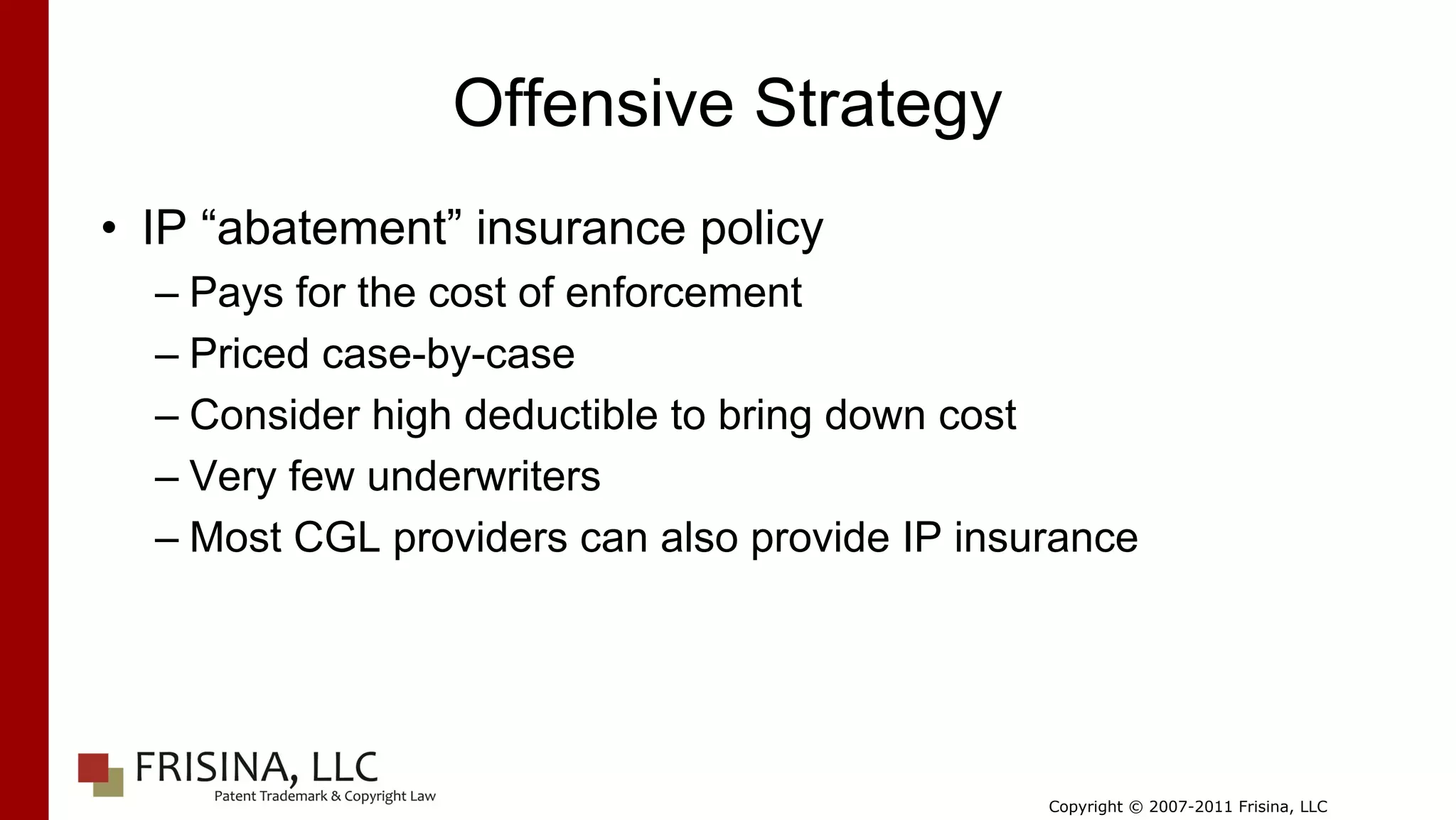 Offensive Strategy

• IP “abatement” insurance policy
– Pays for the cost of enforcement
– Priced case-by-case
– Consider high deductible to bring down cost
– Very few underwriters
– Most CGL providers can also provide IP insurance

FRISINA, LLC
Patent Trademark & Copyright Law

Copyright © 2007-2011 Frisina, LLC